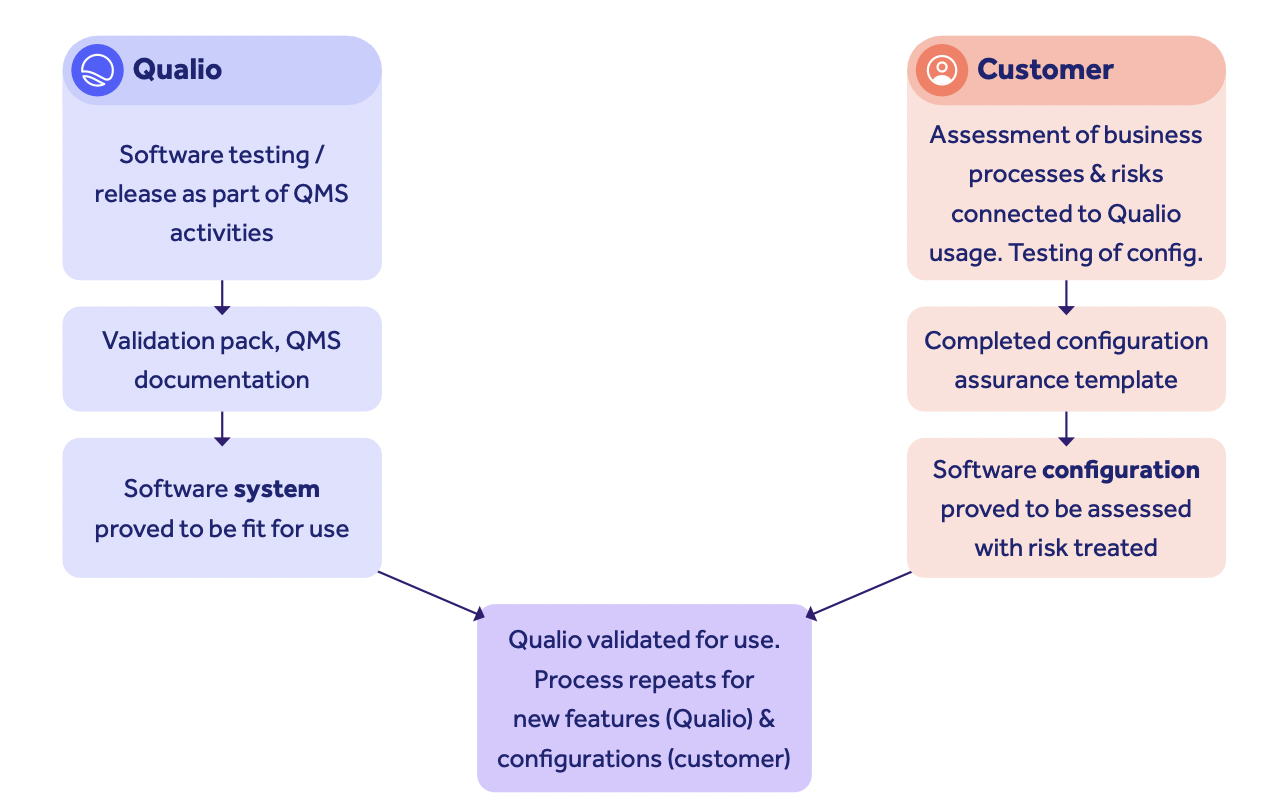 Qualio

Software testing / release as part of QMS activities

Validation pack, QMS documentation

Software system proved to be fit for use

Customer

Assessment of business processes & risks connected to Qualio usage. Testing of config.

Completed configuration assurance template

Software configuration proved to be assessed with risk treated

Qualio validated for use. Process repeats for new features (Qualio) & configurations (customer)